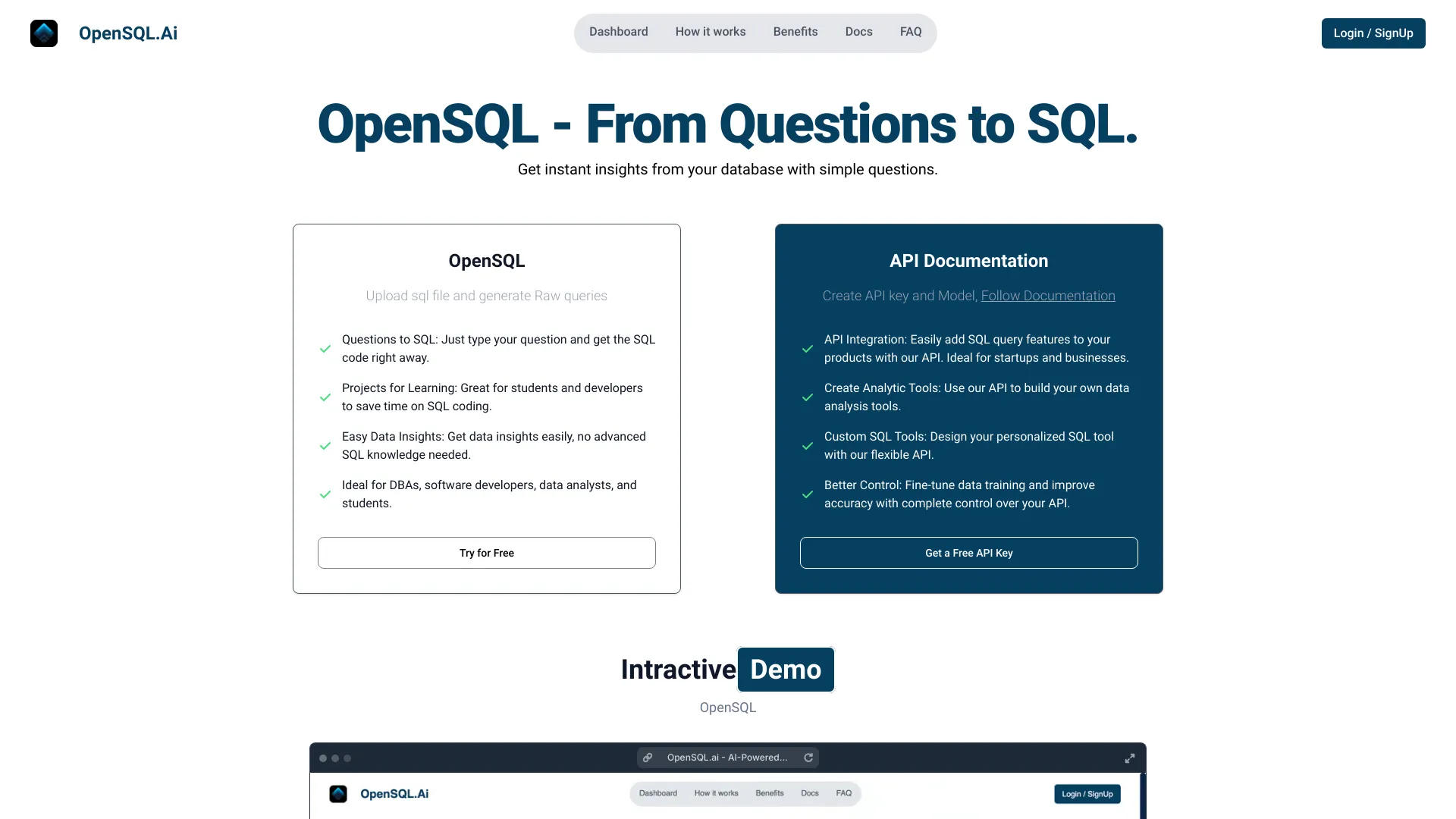 OpenSQL.Ai

Dashboard How it works Benefits Docs FAQ

Login / SignUp

OpenSQL - From Questions to SQL.

Get instant insights from your database with simple questions.

OpenSQL

Upload sql file and generate Raw queries

Questions to SQL: Just type your question and get the SQL code right away.

Projects for Learning: Great for students and developers to save time on SQL coding.

Easy Data Insights: Get data insights easily, no advanced SQL knowledge needed.

Ideal for DBAs, software developers, data analysts, and students.

Try for Free

API Documentation

Create API key and Model, Follow Documentation

API Integration: Easily add SQL query features to your products with our API. Ideal for startups and businesses.

Create Analytic Tools: Use our API to build your own data analysis tools.

Custom SQL Tools: Design your personalized SQL tool with our flexible API.

Better Control: Fine-tune data training and improve accuracy with complete control over your API.

Get a Free API Key

Intractive Demo

OpenSQL

OpenSQL.ai - AI-Powered...

OpenSQL.Ai

Dashboard How it works Benefits Docs FAQ

Login / SignUp